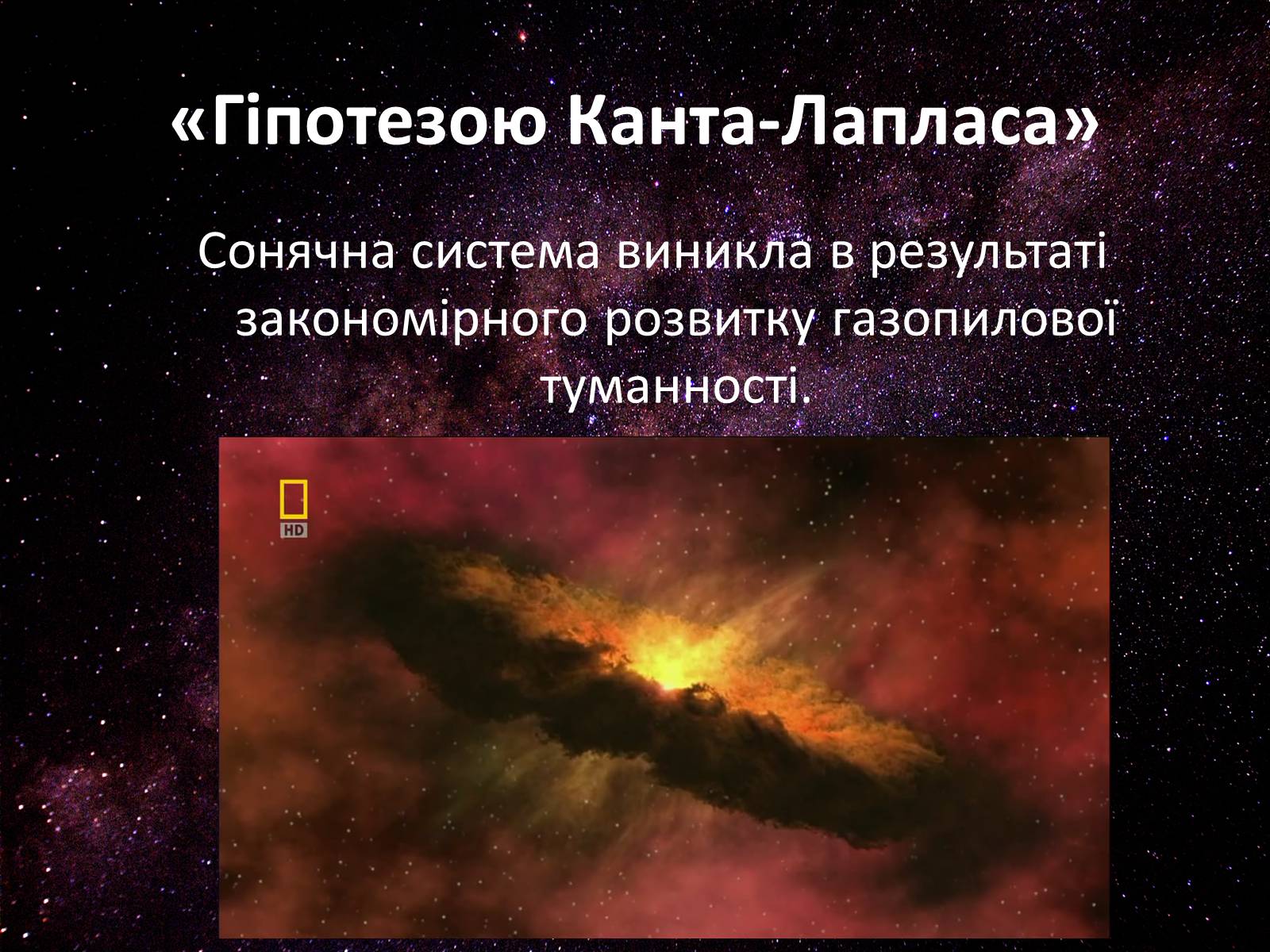 «Гіпотезою Канта-Лапласа»

Сонячна система виникла в результаті закономірного розвитку газопилової туманності.

HD